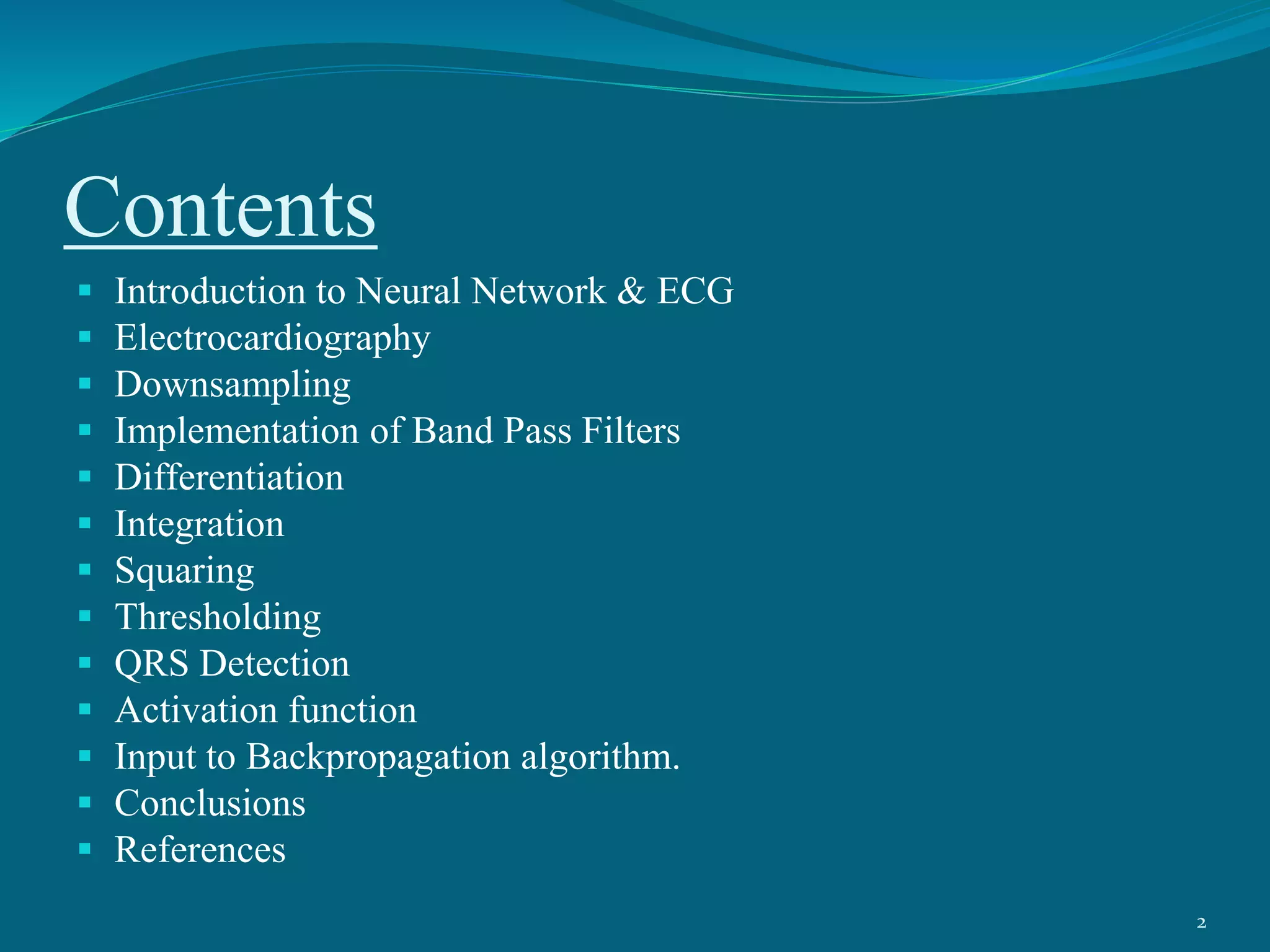 Contents

- Introduction to Neural Network & ECG
- Electrocardiography
- Downsampling
- Implementation of Band Pass Filters
- Differentiation
- Integration
- Squaring
- Thresholding
- QRS Detection
- Activation function
- Input to Backpropagation algorithm.
- Conclusions
- References

2